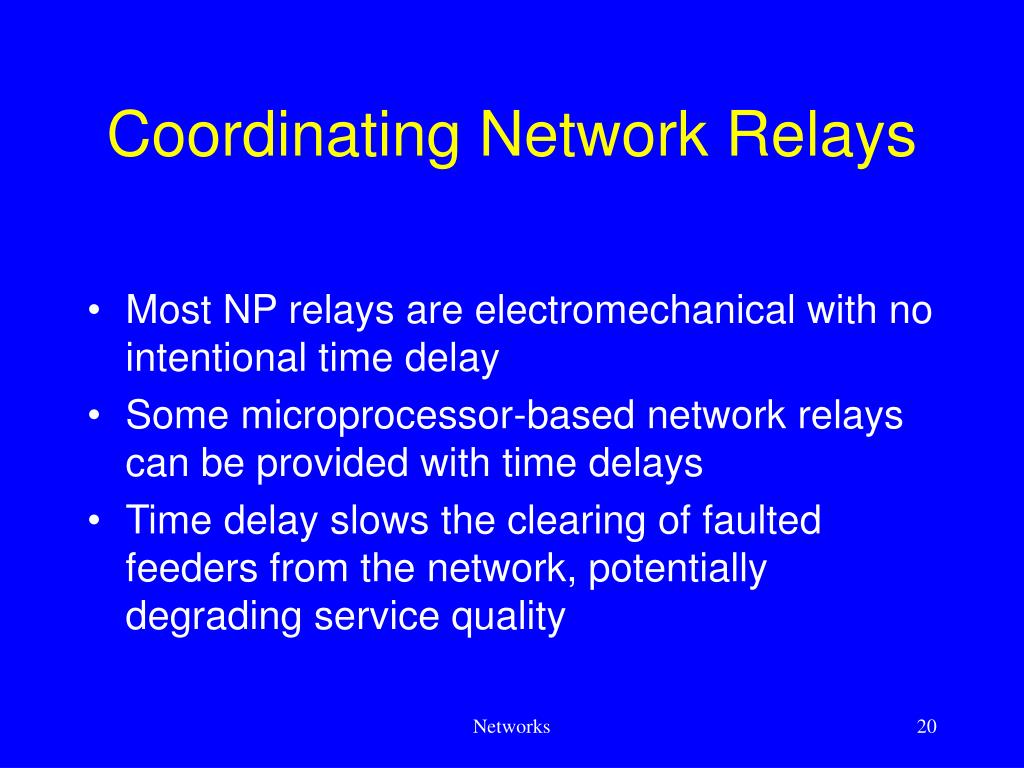 Coordinating Network Relays

• Most NP relays are electromechanical with no intentional time delay
• Some microprocessor-based network relays can be provided with time delays
• Time delay slows the clearing of faulted feeders from the network, potentially degrading service quality

Networks

20